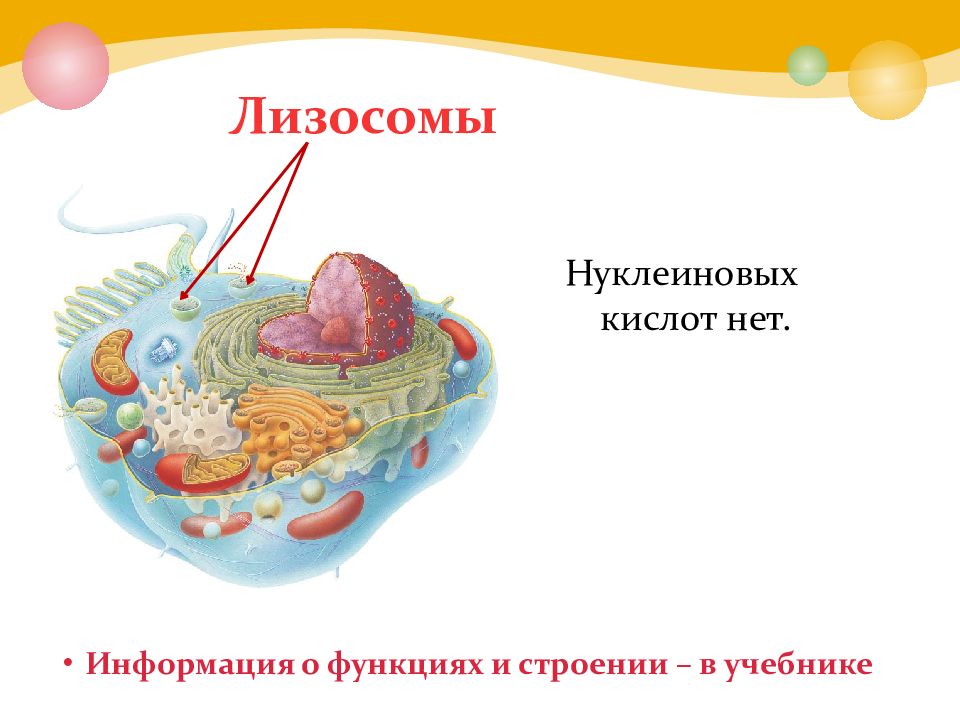 Лизосомы

Нуклеиновых кислот нет.

• Информация о функциях и строении – в учебнике